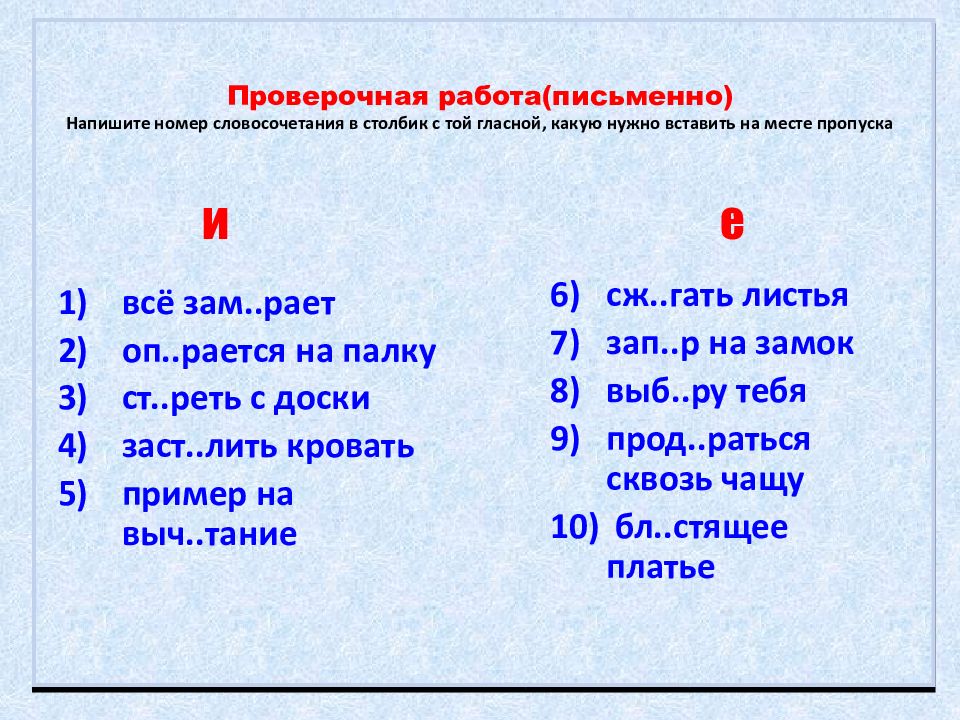 Проверочная работа(письменно)
Напишите номер словосочетания в столбик с той гласной, какую нужно вставить на месте пропуска

и

1) всё зам..рает
2) оп..рается на палку
3) ст..реть с доски
4) заст..лить кровать
5) пример на выч..тание

е

6) сж..гать листья
7) зап..р на замок
8) выб..ру тебя
9) прод..раться сквозь чащу
10) бл..стящее платье